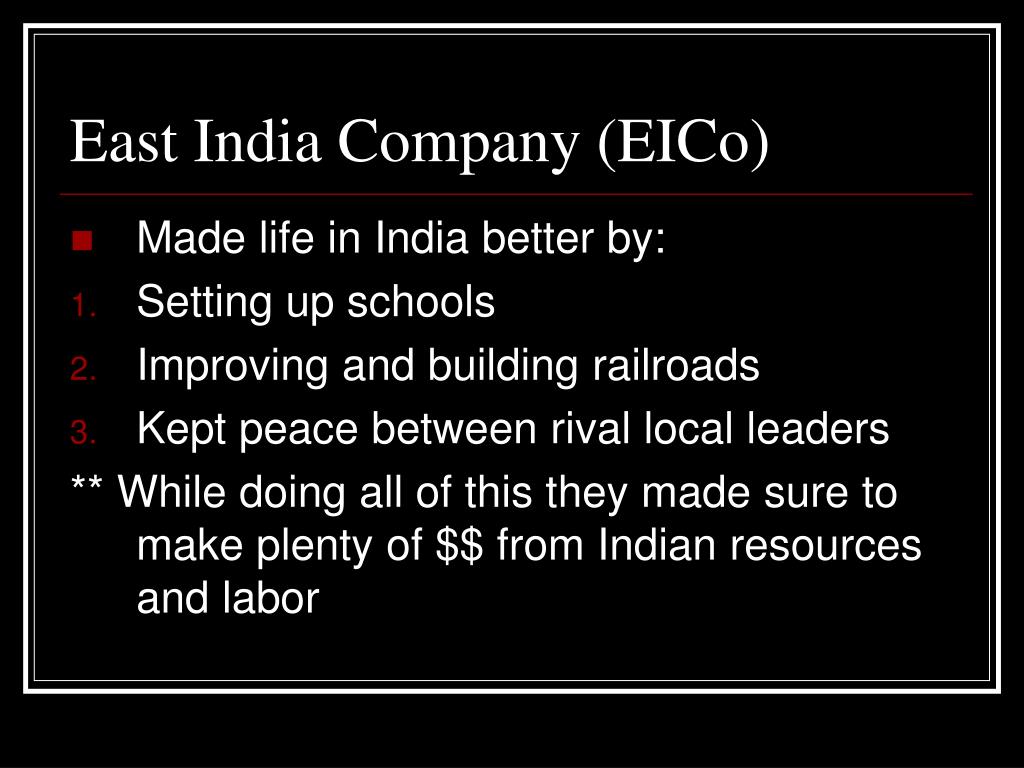 East India Company (EICo)

Made life in India better by:

1. Setting up schools
2. Improving and building railroads
3. Kept peace between rival local leaders

** While doing all of this they made sure to make plenty of \$\$ from Indian resources and labor